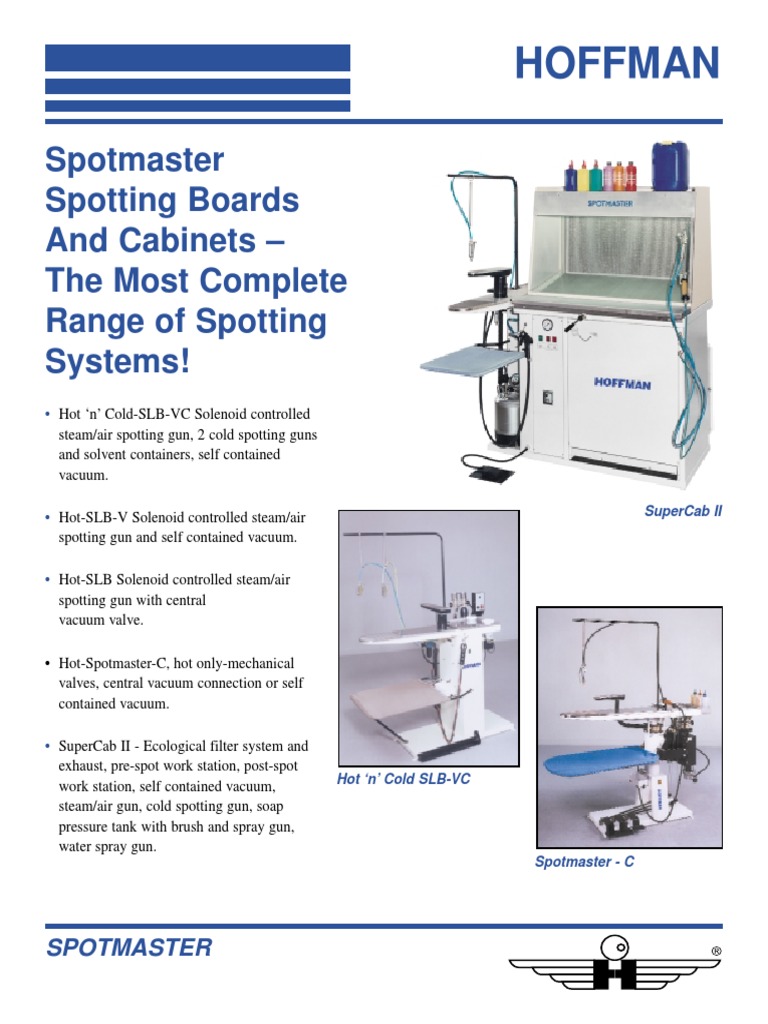 HOFFMAN

Spotmaster Spotting Boards And Cabinets – The Most Complete Range of Spotting Systems!

• Hot ‘n’ Cold-SLB-VC Solenoid controlled steam/air spotting gun, 2 cold spotting guns and solvent containers, self contained vacuum.

• Hot-SLB-V Solenoid controlled steam/air spotting gun and self contained vacuum.

• Hot-SLB Solenoid controlled steam/air spotting gun with central vacuum valve.

• Hot-Spotmaster-C, hot only-mechanical valves, central vacuum connection or self contained vacuum.

• SuperCab II - Ecological filter system and exhaust, pre-spot work station, post-spot work station, self contained vacuum, steam/air gun, cold spotting gun, soap pressure tank with brush and spray gun, water spray gun.

SPOTMASTER

HOFFMAN

SuperCab II

Hot ‘n’ Cold SLB-VC

Spotmaster - C

SPOTMASTER

®